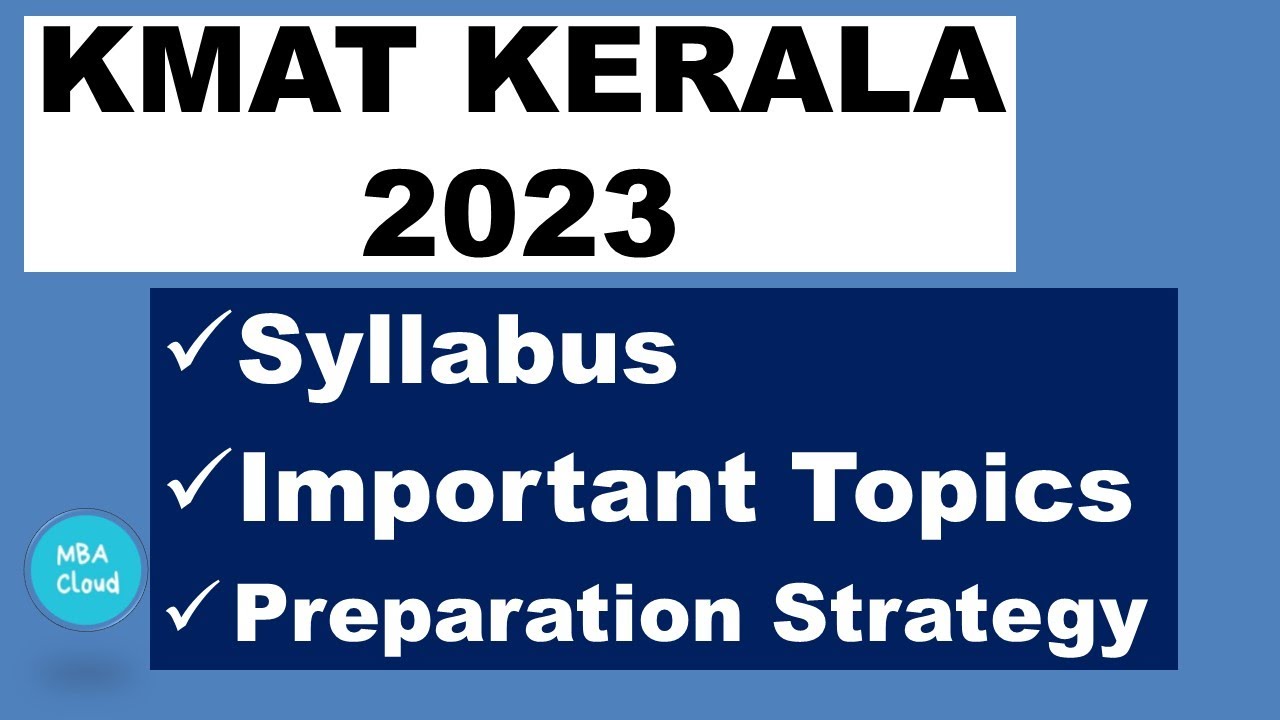 KMAT KERALA 2023

✓Syllabus

✓Important Topics

✓Preparation Strategy

MBA Cloud